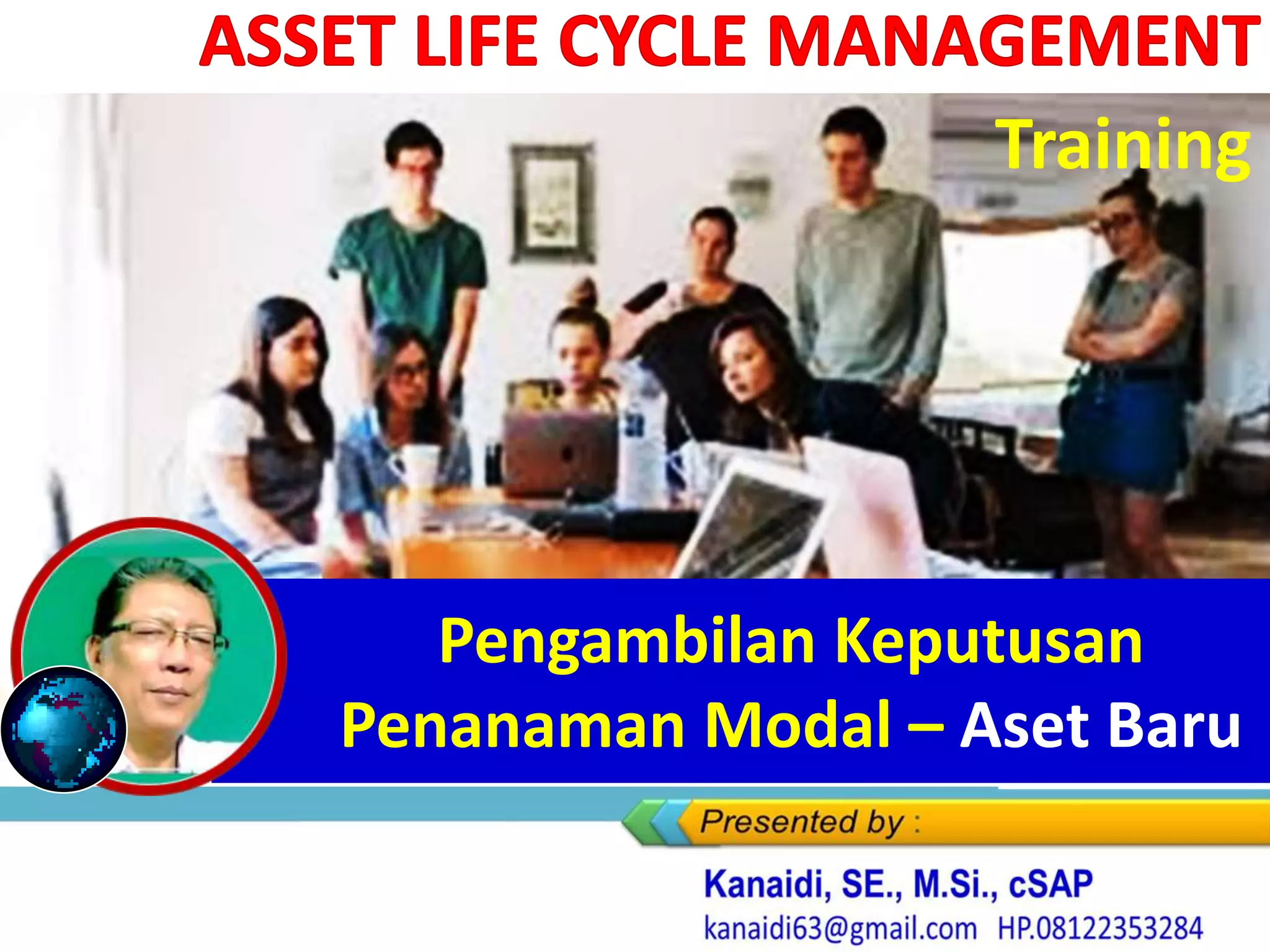 ASSET LIFE CYCLE MANAGEMENT

Training

Pengambilan Keputusan Penanaman Modal – Aset Baru

Presented by :

Kanaidi, SE., M.Si., cSAP
kanaidi63@gmail.com HP.08122353284